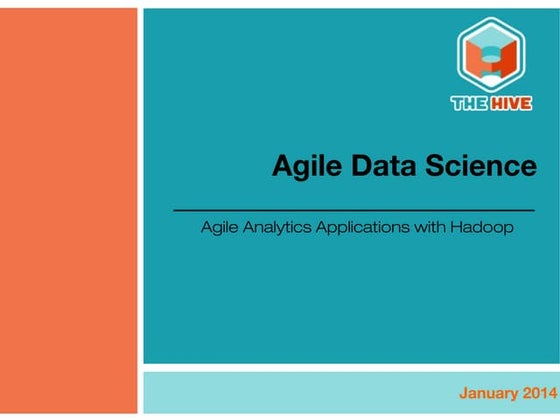 THE HIVE

Agile Data Science

Agile Analytics Applications with Hadoop

January 2014